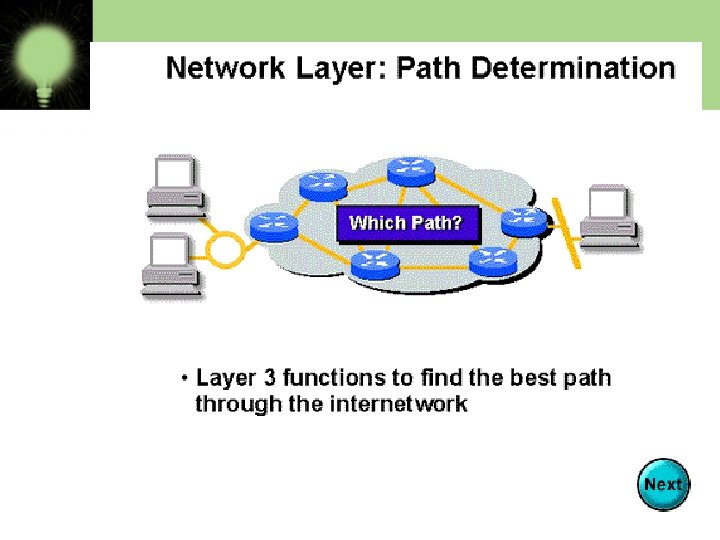 Network Layer: Path Determination

Which Path?

• Layer 3 functions to find the best path through the internetwork

Next